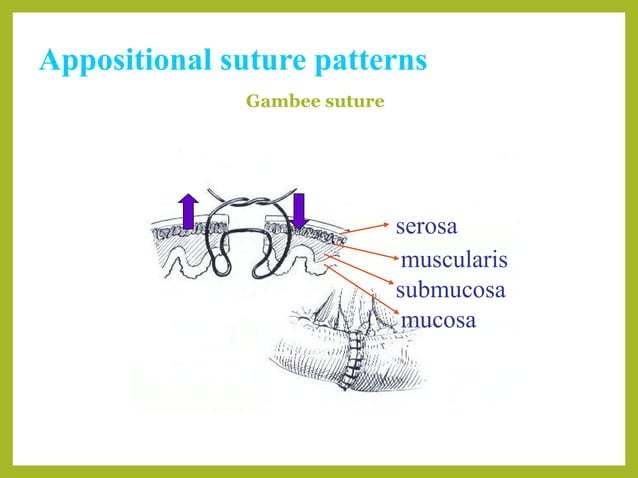 Appositional suture patterns

Gambee suture

serosa
muscularis
submucosa
mucosa